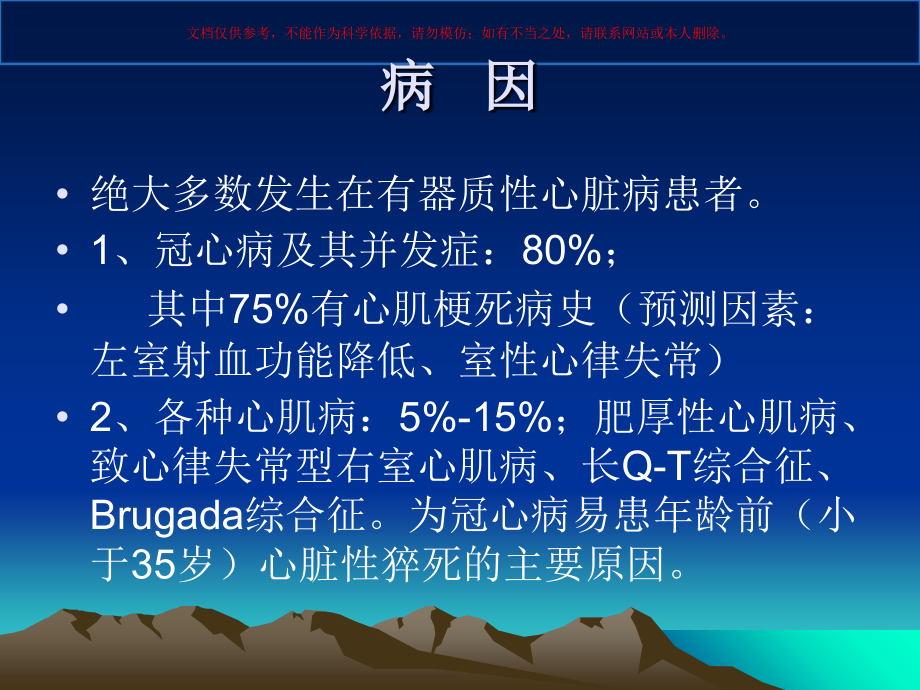 文档仅供参考，不能作为科学依据，请勿模仿；如有不当之处，请联系网站或本人删除。

病 因

• 绝大多数发生在有器质性心脏病患者。
• 1、冠心病及其并发症：80%；
• 其中75%有心肌梗死病史（预测因素：左室射血功能降低、室性心律失常）
• 2、各种心肌病：5%-15%；肥厚性心肌病、致心律失常型右室心肌病、长Q-T综合征、Brugada综合征。为冠心病易患年龄前（小于35岁）心脏性猝死的主要原因。